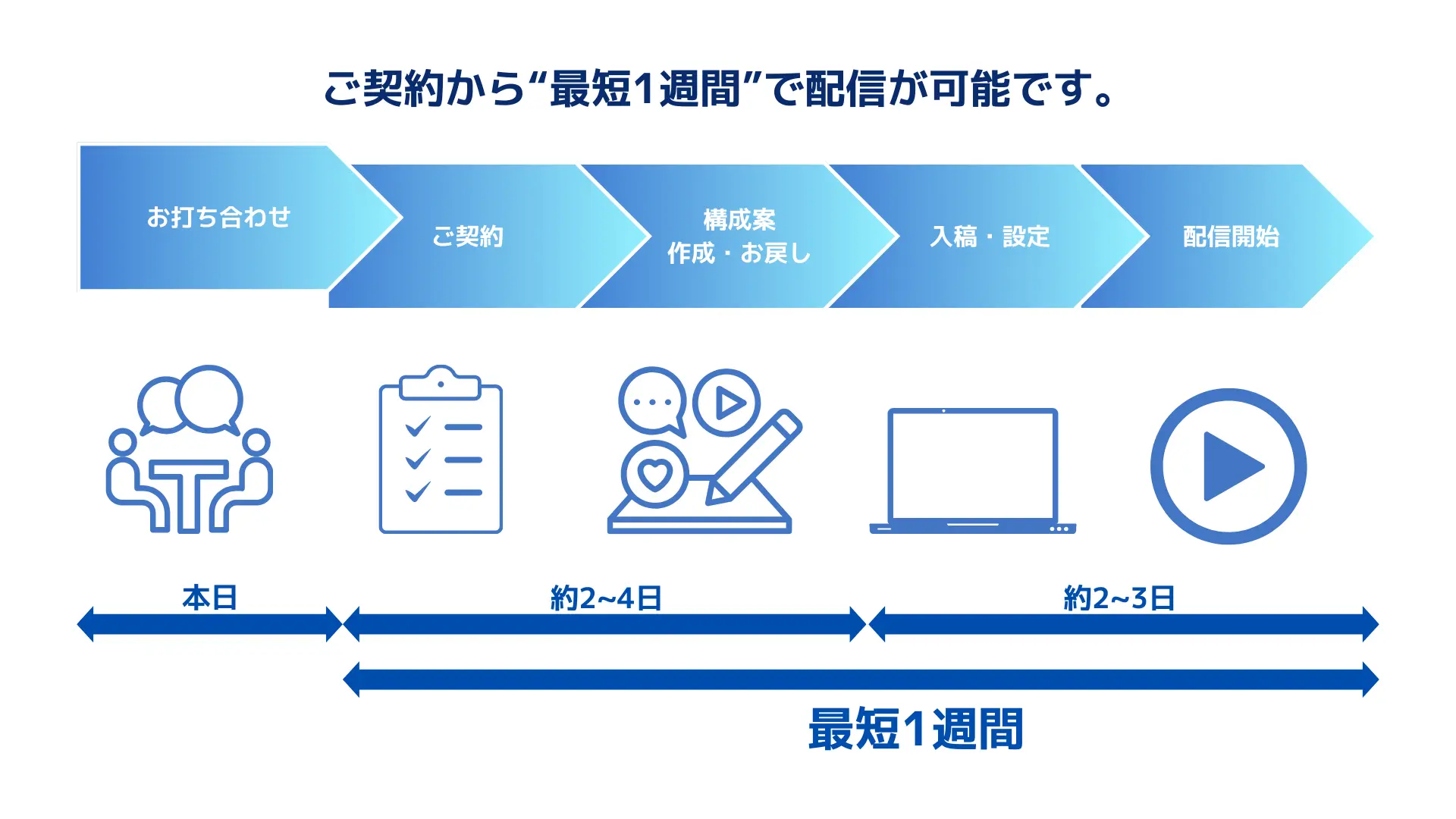 ご契約から“最短1週間”で配信が可能です。

お打ち合わせ

ご契約

構成案
作成・お戻し

入稿・設定

配信開始

本日

約2~4日

約2~3日

最短1週間